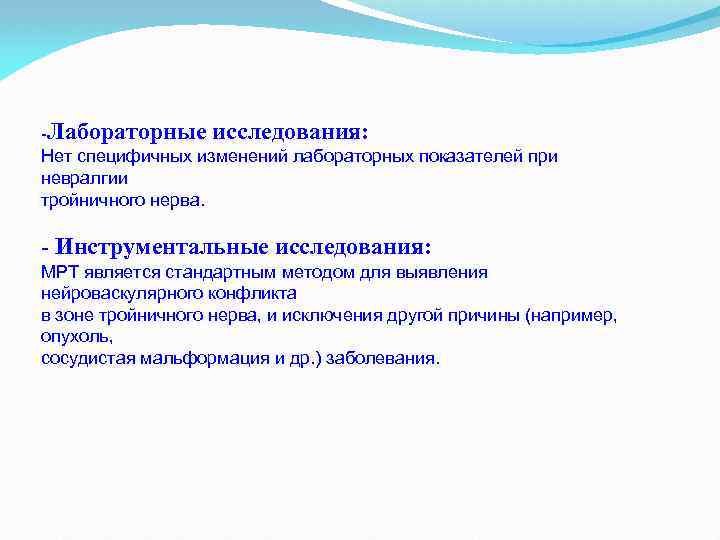 -Лабораторные исследования:
Нет специфичных изменений лабораторных показателей при невралгии тройничного нерва.

- Инструментальные исследования:
МРТ является стандартным методом для выявления нейроваскулярного конфликта в зоне тройничного нерва, и исключения другой причины (например, опухоль, сосудистая мальформация и др.) заболевания.